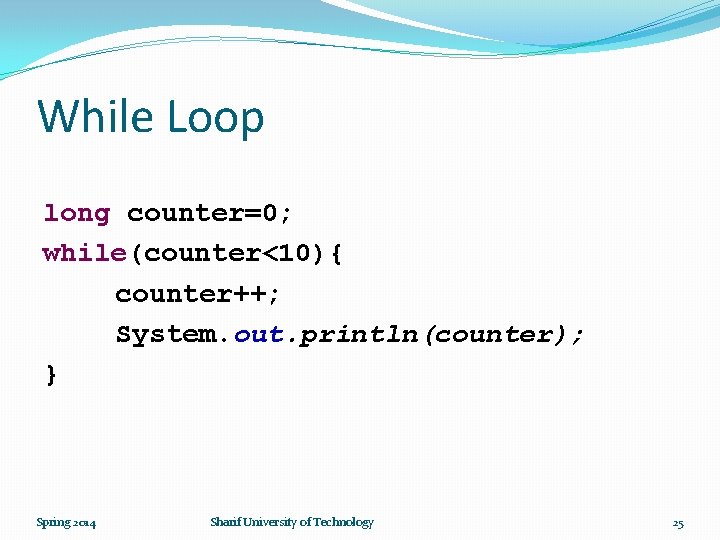 While Loop

long counter=0;
while(counter<10){
counter++;
System.out.println(counter);
}

Spring 2014

Sharif University of Technology

25